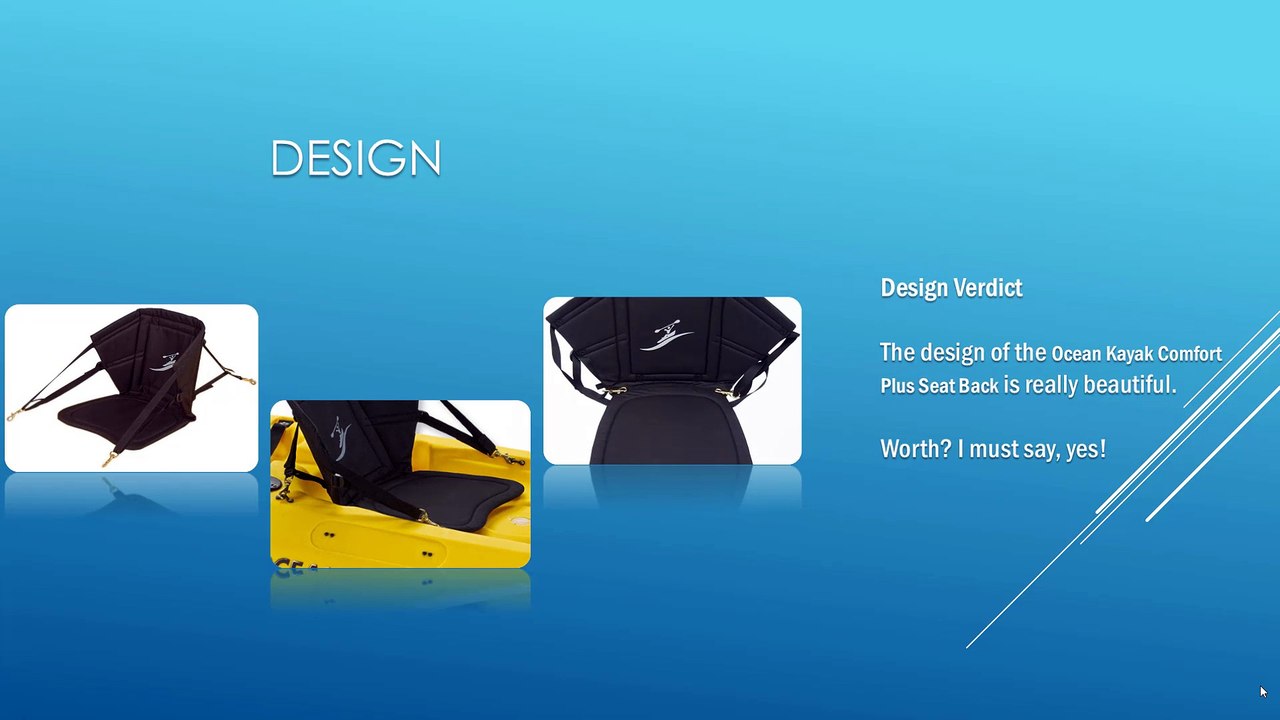 DESIGN

Design Verdict

The design of the Ocean Kayak Comfort Plus Seat Back is really beautiful.

Worth? I must say, yes!